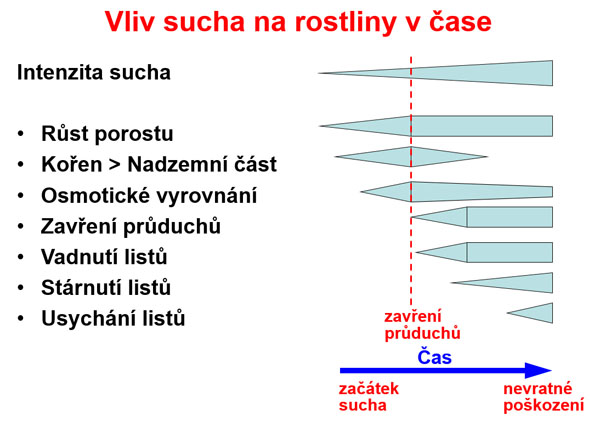 Vliv sucha na rostliny v čase

Intenzita sucha

• Růst porostu
• Kořen > Nadzemní část
• Osmotické vyrovnání
• Zavření průduchů
• Vadnutí listů
• Stárnutí listů
• Usychání listů

zavření průduchů

Čas

začátek sucha

nevratné poškození